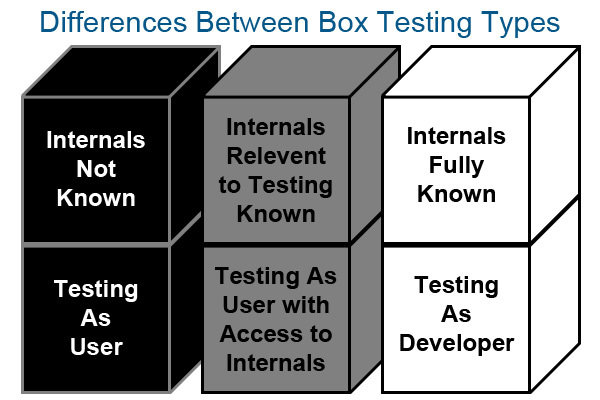 Differences Between Box Testing Types

Internals Not Known

Testing As User

Internals Relevent to Testing Known

Testing As User with Access to Internals

Internals Fully Known

Testing As Developer